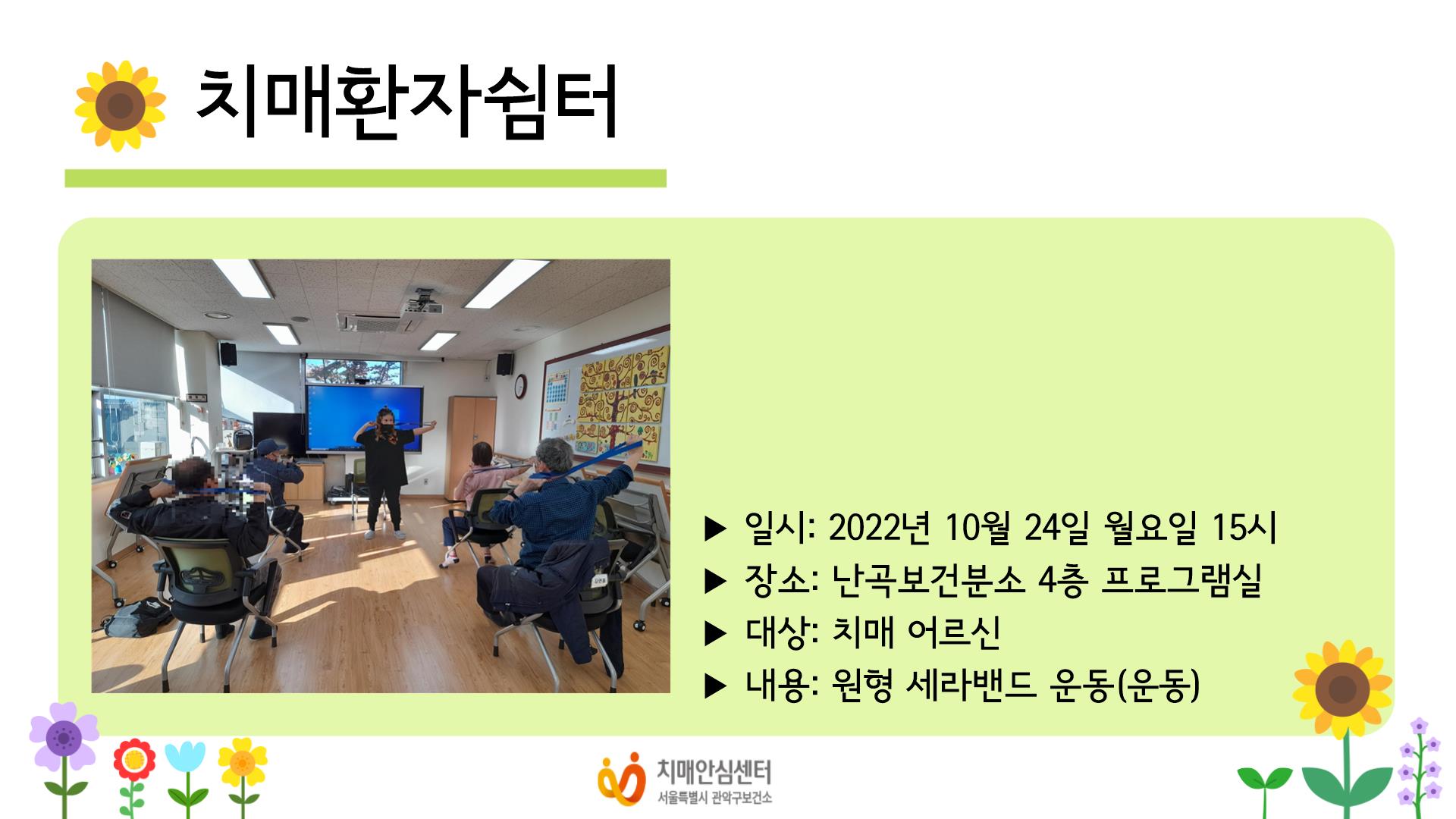 치매환자쉼터

▶ 일시: 2022년 10월 24일 월요일 15시
▶ 장소: 난곡보건분소 4층 프로그램실
▶ 대상: 치매 어르신
▶ 내용: 원형 세라밴드 운동(운동)

치매안심센터
서울특별시 관악구보건소